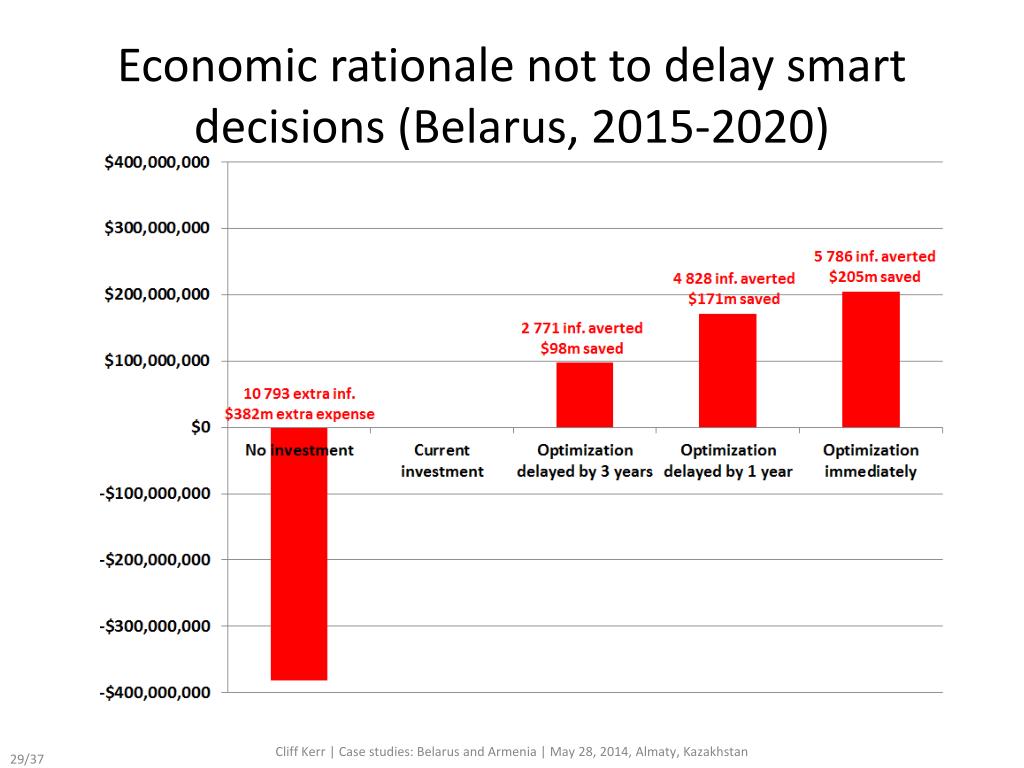 Economic rationale not to delay smart decisions (Belarus, 2015-2020)

$400,000,000
$300,000,000
$200,000,000
$100,000,000
$0
-$100,000,000
-$200,000,000
-$300,000,000
-$400,000,000

10 793 extra inf.
$382m extra expense

2 771 inf. averted
$98m saved

4 828 inf. averted
$171m saved

5 786 inf. averted
$205m saved

No investment
Current investment
Optimization delayed by 3 years
Optimization delayed by 1 year
Optimization immediately

29/37

Cliff Kerr | Case studies: Belarus and Armenia | May 28, 2014, Almaty, Kazakhstan